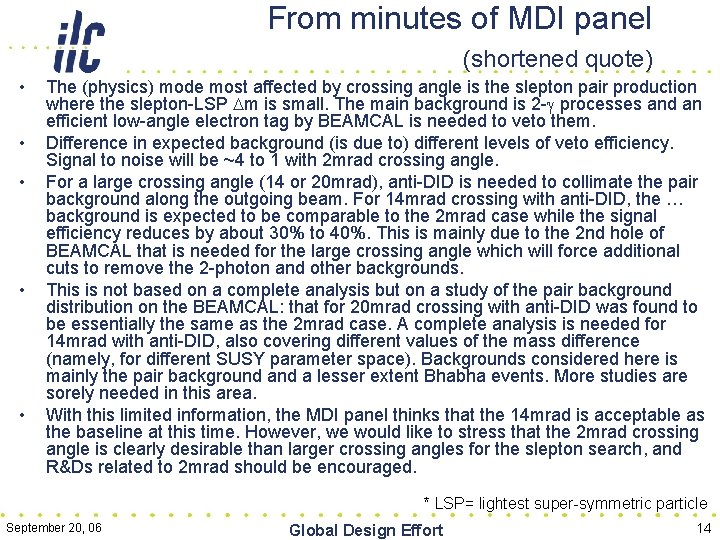 ilc

From minutes of MDI panel

(shortened quote)

• The (physics) mode most affected by crossing angle is the slepton pair production where the slepton-LSP $\Delta$m is small. The main background is 2-$\gamma$ processes and an efficient low-angle electron tag by BEAMCAL is needed to veto them.

• Difference in expected background (is due to) different levels of veto efficiency. Signal to noise will be ~4 to 1 with 2mrad crossing angle.

• For a large crossing angle (14 or 20mrad), anti-DID is needed to collimate the pair background along the outgoing beam. For 14mrad crossing with anti-DID, the … background is expected to be comparable to the 2mrad case while the signal efficiency reduces by about 30% to 40%. This is mainly due to the 2nd hole of BEAMCAL that is needed for the large crossing angle which will force additional cuts to remove the 2-photon and other backgrounds.

• This is not based on a complete analysis but on a study of the pair background distribution on the BEAMCAL: that for 20mrad crossing with anti-DID was found to be essentially the same as the 2mrad case. A complete analysis is needed for 14mrad with anti-DID, also covering different values of the mass difference (namely, for different SUSY parameter space). Backgrounds considered here is mainly the pair background and a lesser extent Bhabha events. More studies are sorely needed in this area.

• With this limited information, the MDI panel thinks that the 14mrad is acceptable as the baseline at this time. However, we would like to stress that the 2mrad crossing angle is clearly desirable than larger crossing angles for the slepton search, and R&Ds related to 2mrad should be encouraged.

* LSP= lightest super-symmetric particle

September 20, 06

Global Design Effort

14